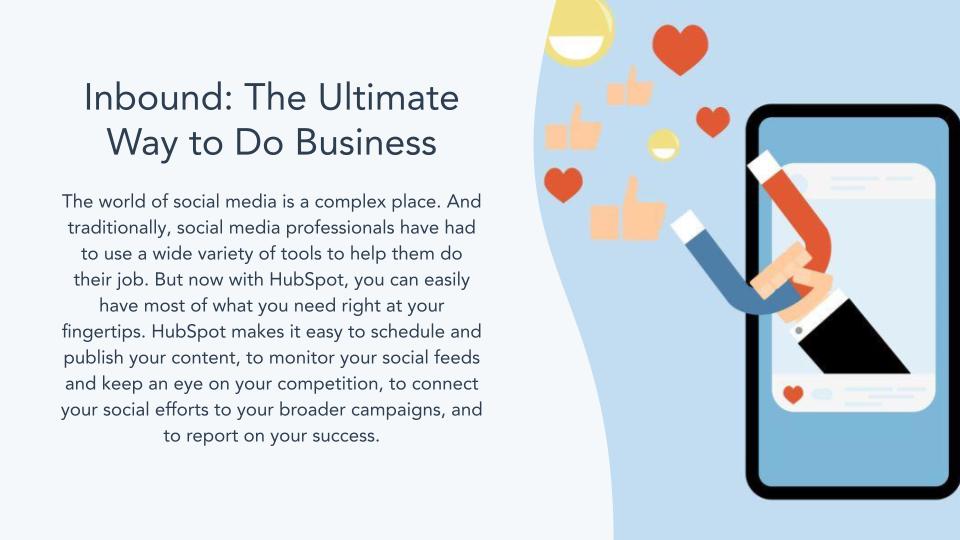 Inbound: The Ultimate Way to Do Business

The world of social media is a complex place. And traditionally, social media professionals have had to use a wide variety of tools to help them do their job. But now with HubSpot, you can easily have most of what you need right at your fingertips. HubSpot makes it easy to schedule and publish your content, to monitor your social feeds and keep an eye on your competition, to connect your social efforts to your broader campaigns, and to report on your success.